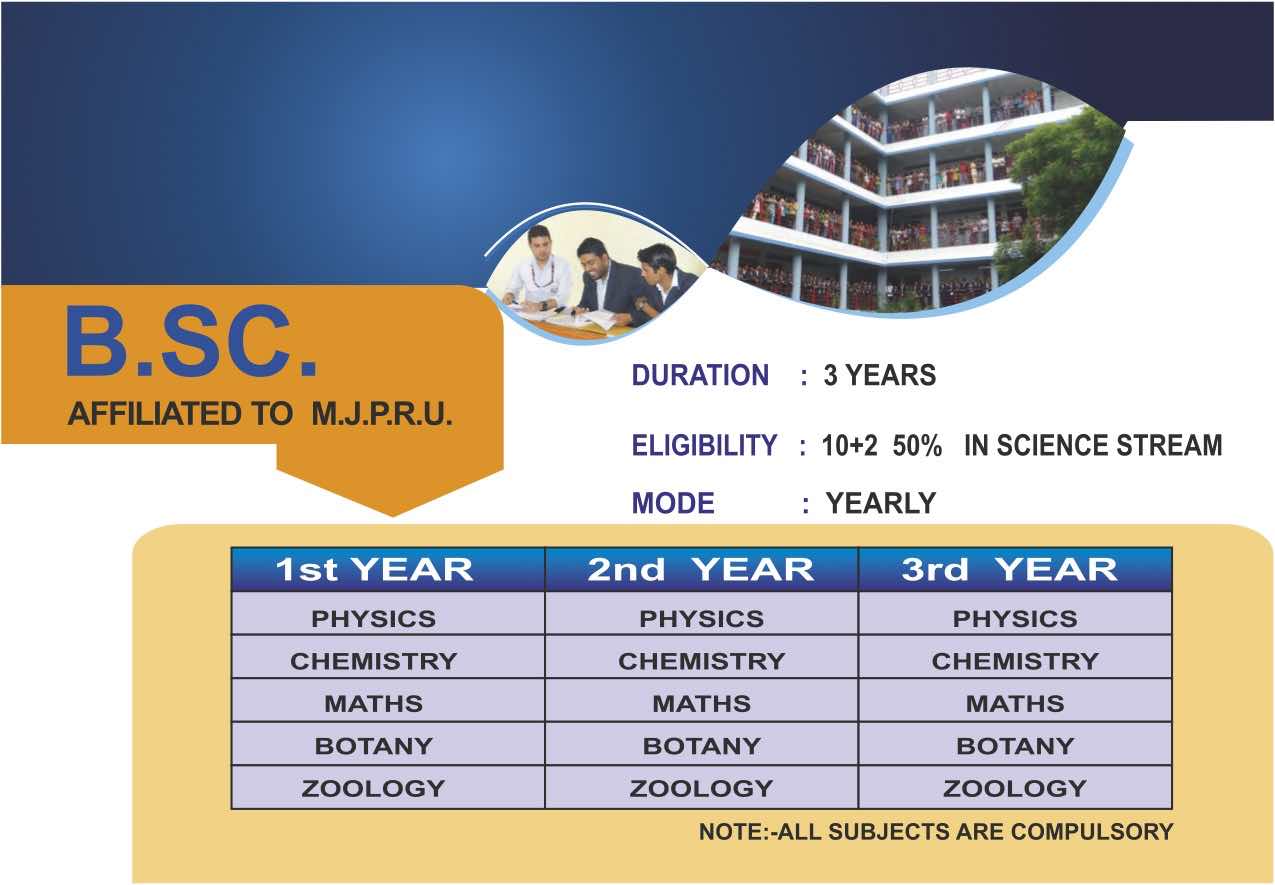 B.SC.
AFFILIATED TO M.J.P.R.U.

DURATION : 3 YEARS

ELIGIBILITY : 10+2 50% IN SCIENCE STREAM

MODE : YEARLY

| 1st YEAR | 2nd YEAR | 3rd YEAR |
|---|---|---|
| PHYSICS | PHYSICS | PHYSICS |
| CHEMISTRY | CHEMISTRY | CHEMISTRY |
| MATHS | MATHS | MATHS |
| BOTANY | BOTANY | BOTANY |
| ZOOLOGY | ZOOLOGY | ZOOLOGY |

NOTE:-ALL SUBJECTS ARE COMPULSORY